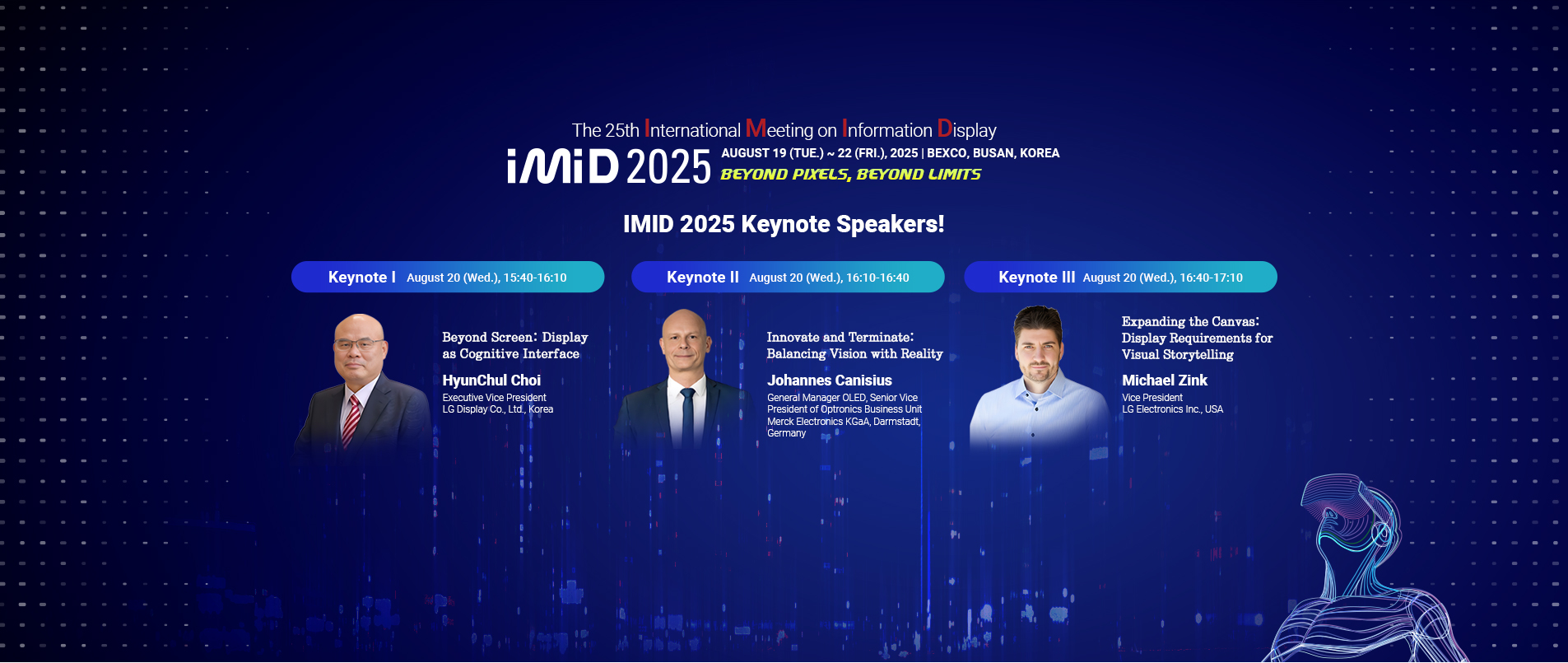 The 25th International Meeting on Information Display

iMiD 2025 AUGUST 19 (TUE.) ~ 22 (FRI.), 2025 | BEXCO, BUSAN, KOREA
BEYOND PIXELS, BEYOND LIMITS

IMID 2025 Keynote Speakers!

Keynote I August 20 (Wed.), 15:40-16:10

Beyond Screen: Display as Cognitive Interface

HyunChul Choi
Executive Vice President
LG Display Co., Ltd., Korea

Keynote II August 20 (Wed.), 16:10-16:40

Innovate and Terminate: Balancing Vision with Reality

Johannes Canisius
General Manager OLED, Senior Vice President of Optronics Business Unit
Merck Electronics KGaA, Darmstadt, Germany

Keynote III August 20 (Wed.), 16:40-17:10

Expanding the Canvas: Display Requirements for Visual Storytelling

Michael Zink
Vice President
LG Electronics Inc., USA